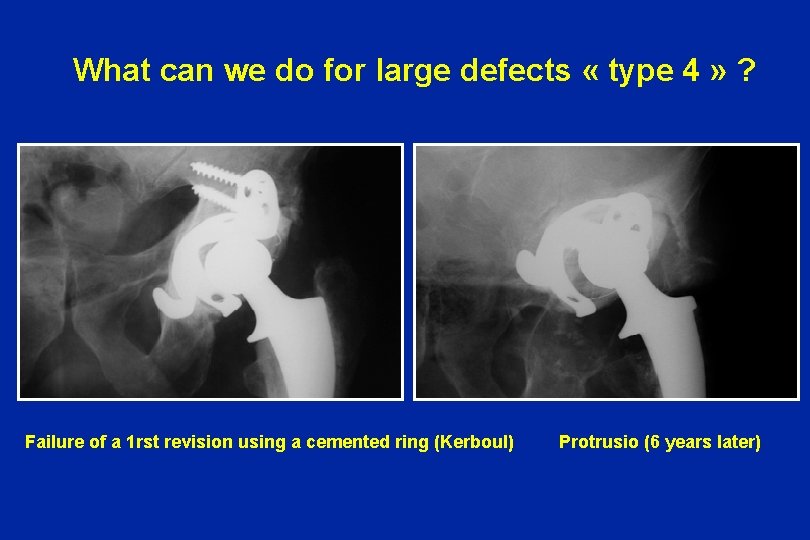 What can we do for large defects « type 4 » ?

Failure of a 1rst revision using a cemented ring (Kerboul)

Protrusio (6 years later)